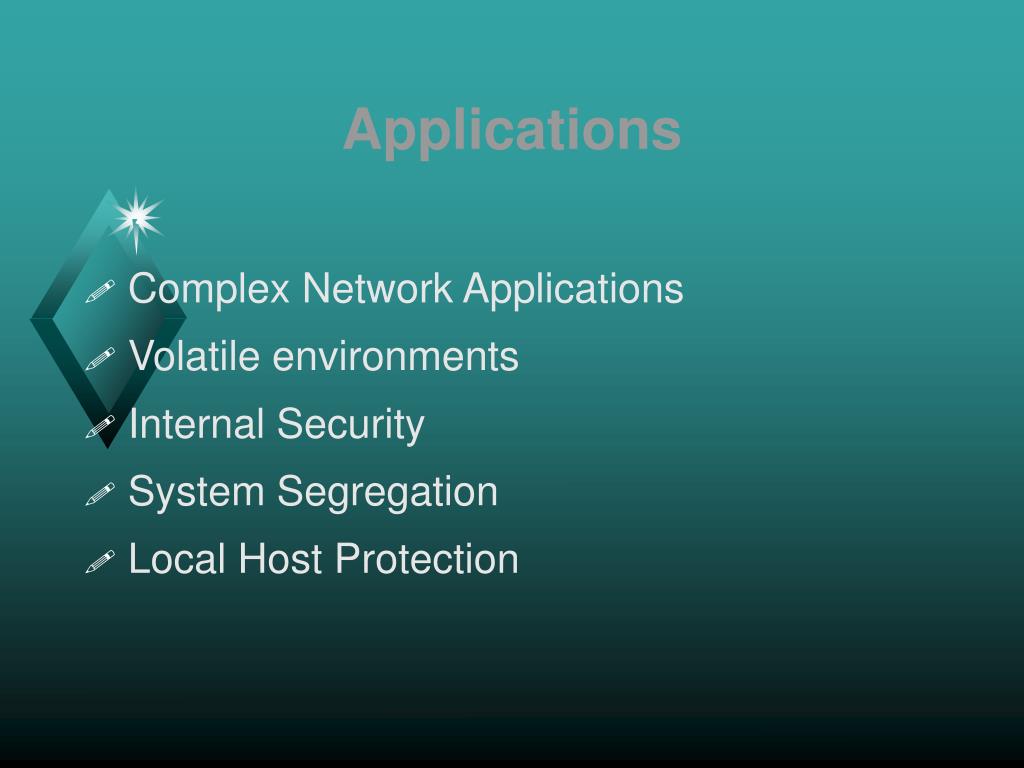 Applications

Complex Network Applications

Volatile environments

Internal Security

System Segregation

Local Host Protection